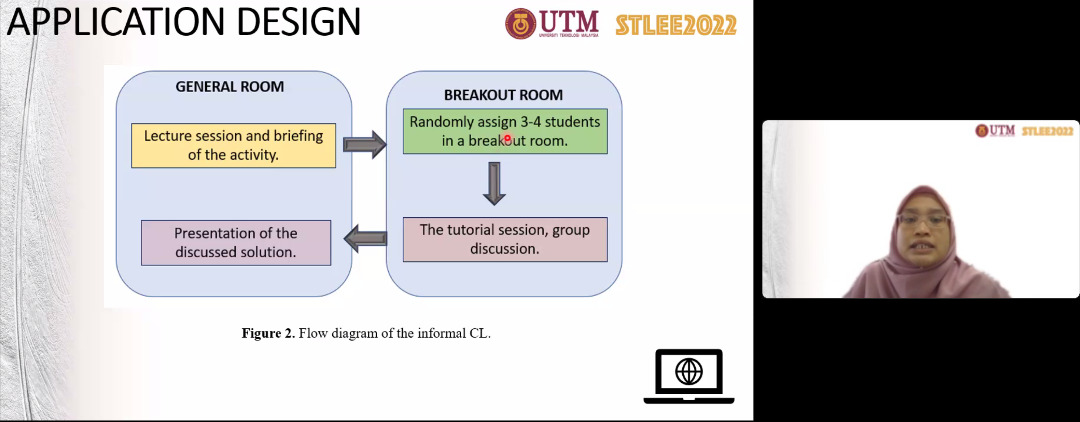 APPLICATION DESIGN

UTM UNIVERSITI TEKNOLOGI MALAYSIA STLEE2022

GENERAL ROOM

Lecture session and briefing of the activity.

Presentation of the discussed solution.

BREAKOUT ROOM

Randomly assign 3-4 students in a breakout room.

The tutorial session, group discussion.

**Figure 2.** Flow diagram of the informal CL.

UTM STLEE2022